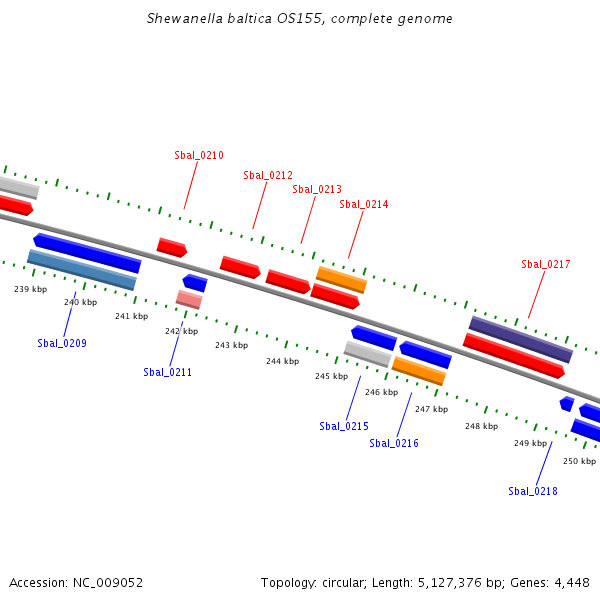 Shewanella baltica OS155, complete genome

Sbal_0210

Sbal_0212

Sbal_0213

Sbal_0214

Sbal_0217

239 kbp

240 kbp

241 kbp

242 kbp

243 kbp

244 kbp

245 kbp

246 kbp

247 kbp

248 kbp

249 kbp

250 kbp

Sbal_0209

Sbal_0211

Sbal_0215

Sbal_0216

Sbal_0218

Accession: NC_009052

Topology: circular; Length: 5,127,376 bp; Genes: 4,448